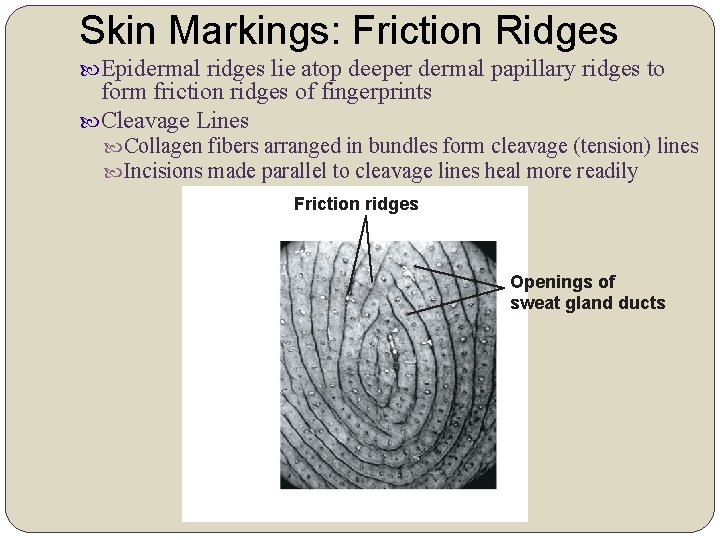 Skin Markings: Friction Ridges

Epidermal ridges lie atop deeper dermal papillary ridges to form friction ridges of fingerprints

Cleavage Lines

Collagen fibers arranged in bundles form cleavage (tension) lines

Incisions made parallel to cleavage lines heal more readily

Friction ridges

Openings of sweat gland ducts